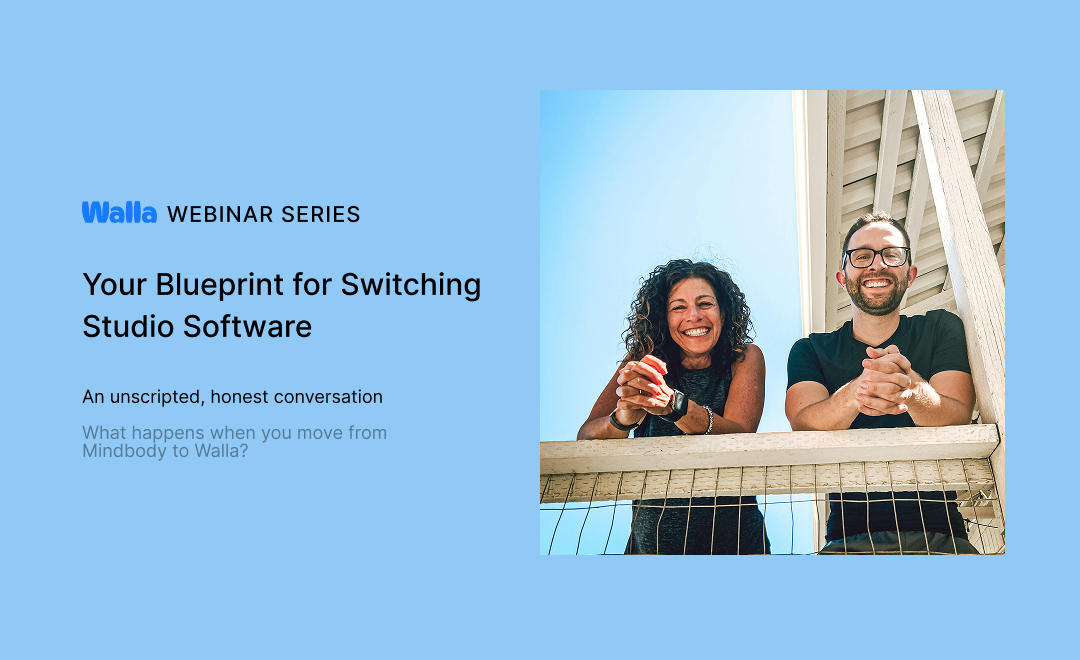 Walla WEBINAR SERIES

Your Blueprint for Switching Studio Software

An unscripted, honest conversation

What happens when you move from Mindbody to Walla?